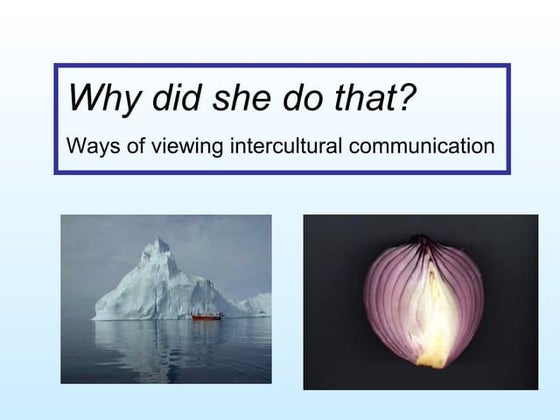 Why did she do that?

Ways of viewing intercultural communication